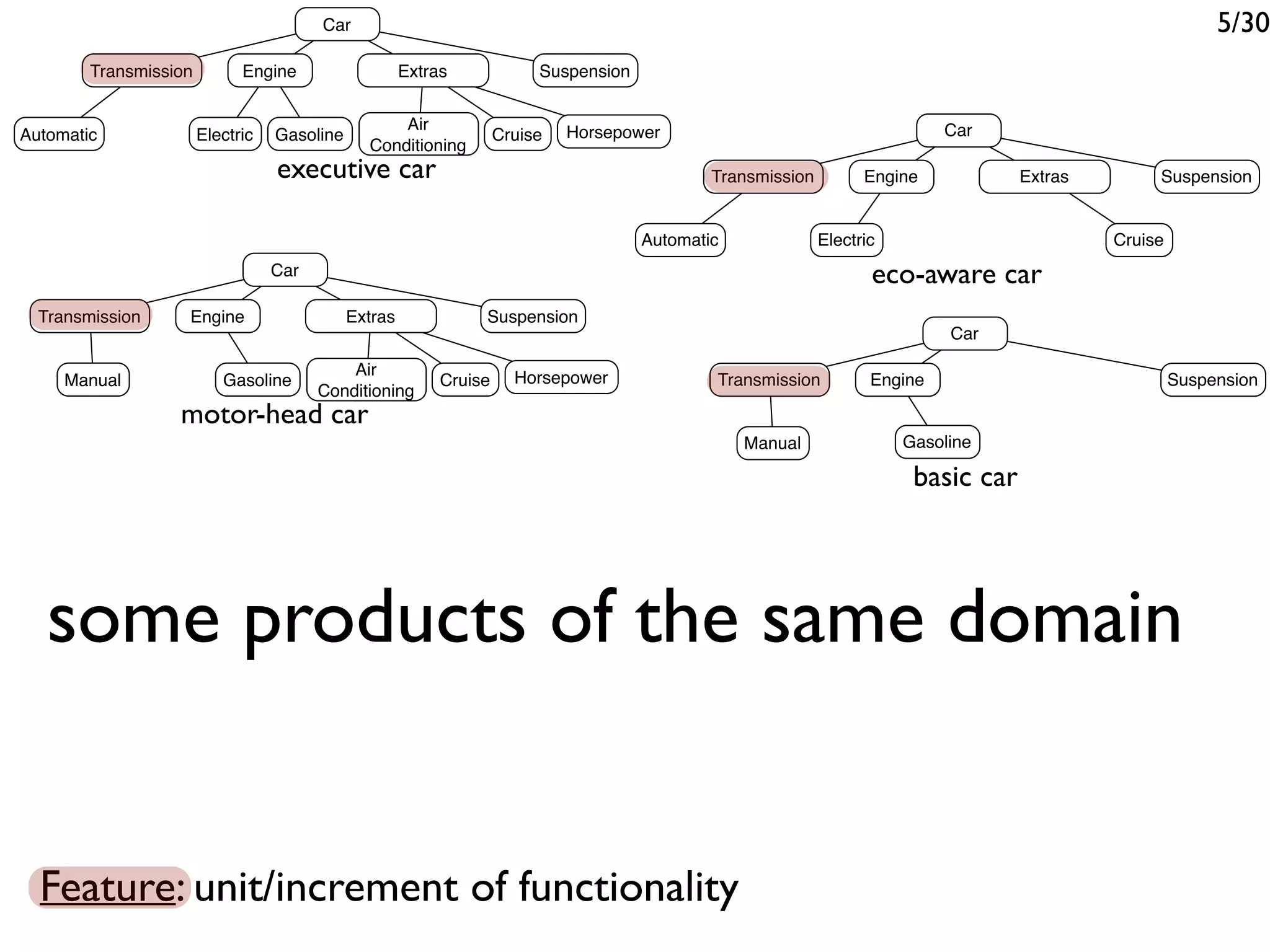 5/30

Car
Transmission
Engine
Extras
Suspension
Automatic
Electric
Gasoline
Air Conditioning
Cruise
Horsepower
executive car

Car
Transmission
Engine
Extras
Suspension
Automatic
Electric
Cruise
eco-aware car

Car
Transmission
Engine
Extras
Suspension
Manual
Gasoline
Air Conditioning
Cruise
Horsepower
motor-head car

Car
Transmission
Engine
Suspension
Manual
Gasoline
basic car

some products of the same domain

Feature: unit/increment of functionality